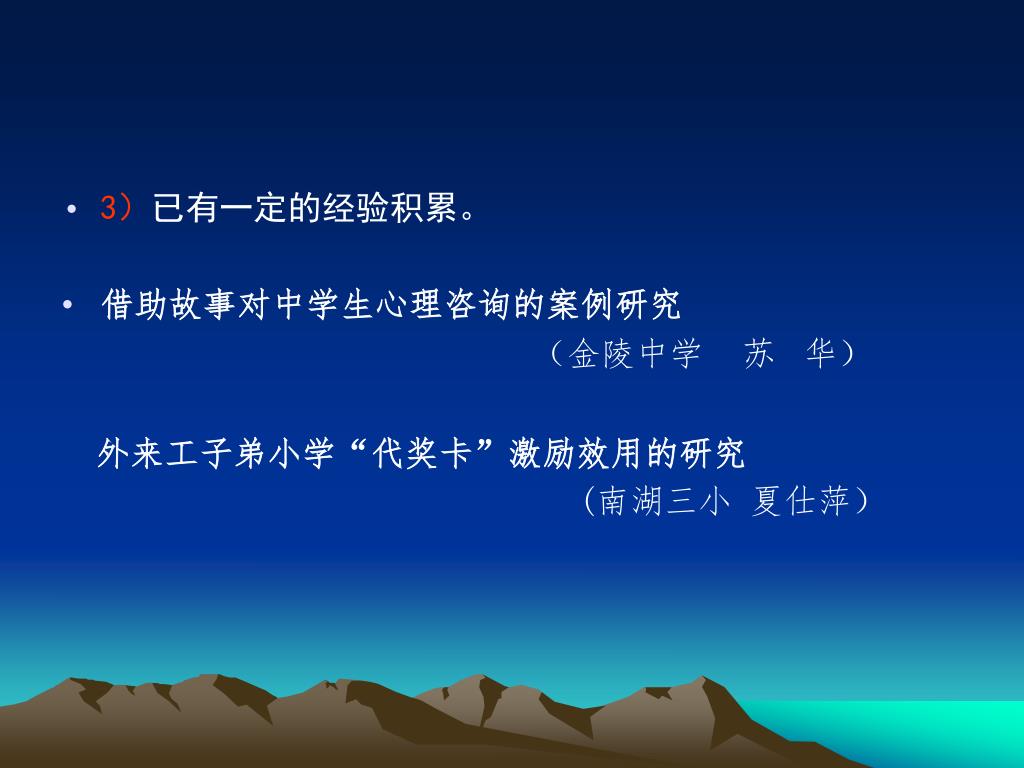 • 3）已有一定的经验积累。

• 借助故事对中学生心理咨询的案例研究

（金陵中学　苏　华）

外来工子弟小学“代奖卡”激励效用的研究

（南湖三小 夏仕萍）